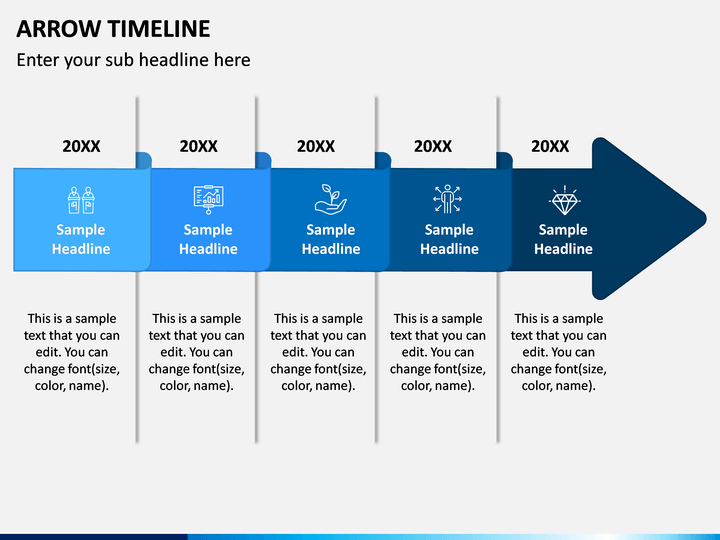 ARROW TIMELINE

Enter your sub headline here

20XX

Sample Headline

This is a sample text that you can edit. You can change font(size, color, name).

20XX

Sample Headline

This is a sample text that you can edit. You can change font(size, color, name).

20XX

Sample Headline

This is a sample text that you can edit. You can change font(size, color, name).

20XX

Sample Headline

This is a sample text that you can edit. You can change font(size, color, name).

20XX

Sample Headline

This is a sample text that you can edit. You can change font(size, color, name).